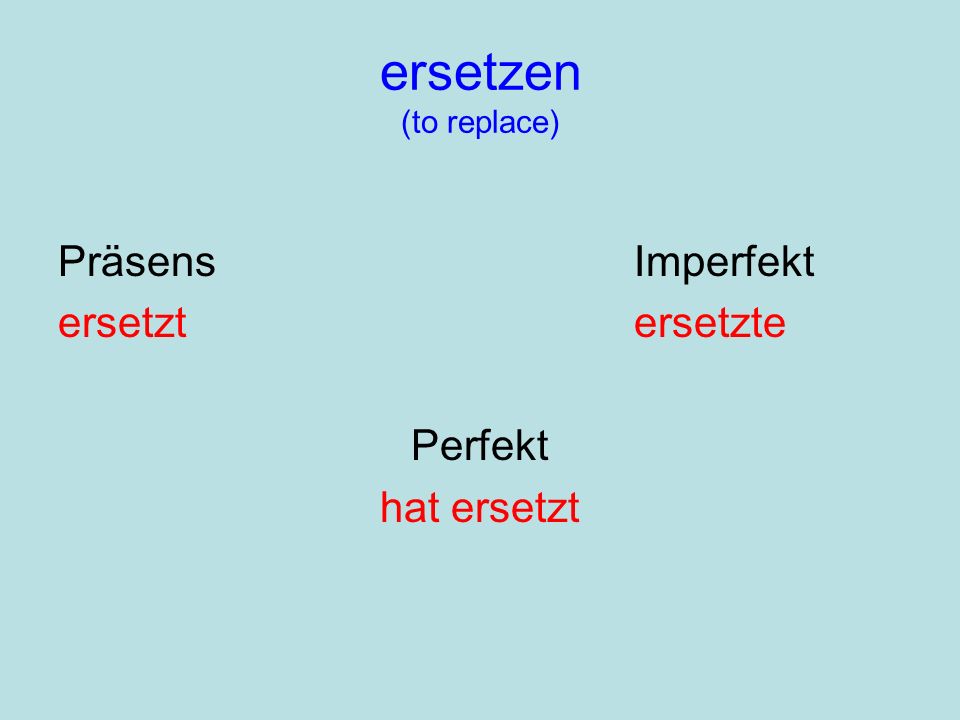 ersetzen
(to replace)

Präsens
ersetzt

Imperfekt
ersetzte

Perfekt
hat ersetzt